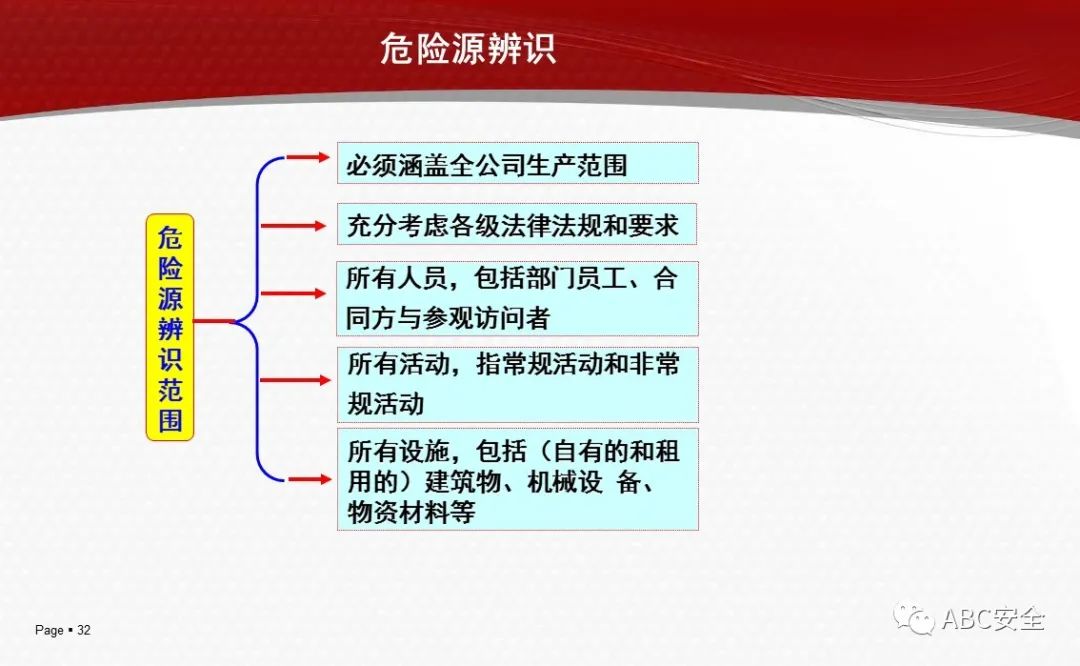 危险源辨识

危险源辨识范围

必须涵盖全公司生产范围

充分考虑各级法律法规和要求

所有人员，包括部门员工、合同方与参观访问者

所有活动，指常规活动和非常规活动

所有设施，包括（自有的和租用的）建筑物、机械设 备、物资材料等

Page ▪ 32

ABC安全